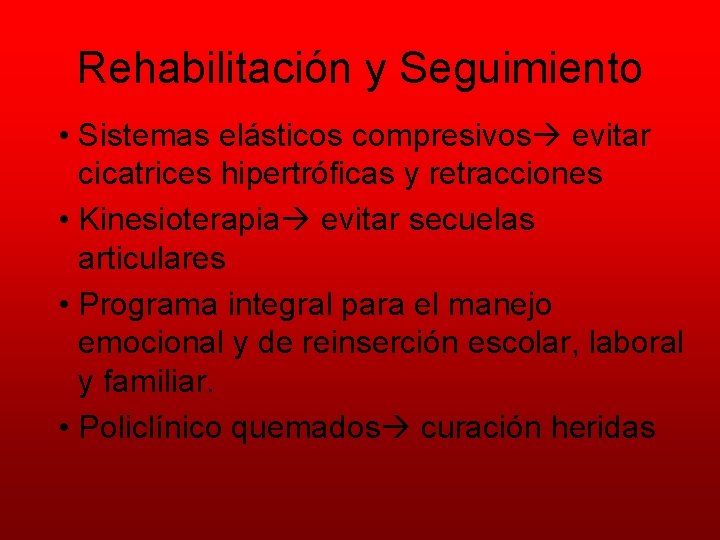 Rehabilitación y Seguimiento

• Sistemas elásticos compresivos→ evitar cicatrices hipertróficas y retracciones

• Kinesioterapia→ evitar secuelas articulares

• Programa integral para el manejo emocional y de reinserción escolar, laboral y familiar.

• Policlínico quemados→ curación heridas